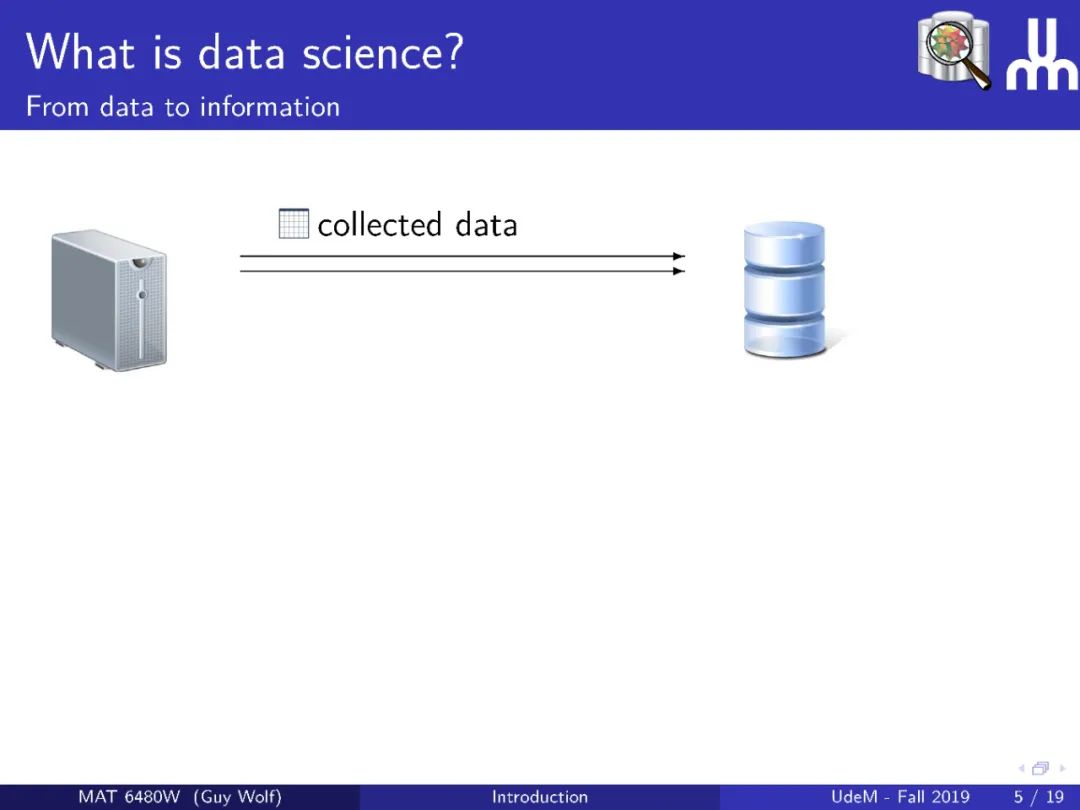 What is data science?
From data to information

collected data

MAT 6480W (Guy Wolf)
Introduction
UdeM - Fall 2019 5 / 19